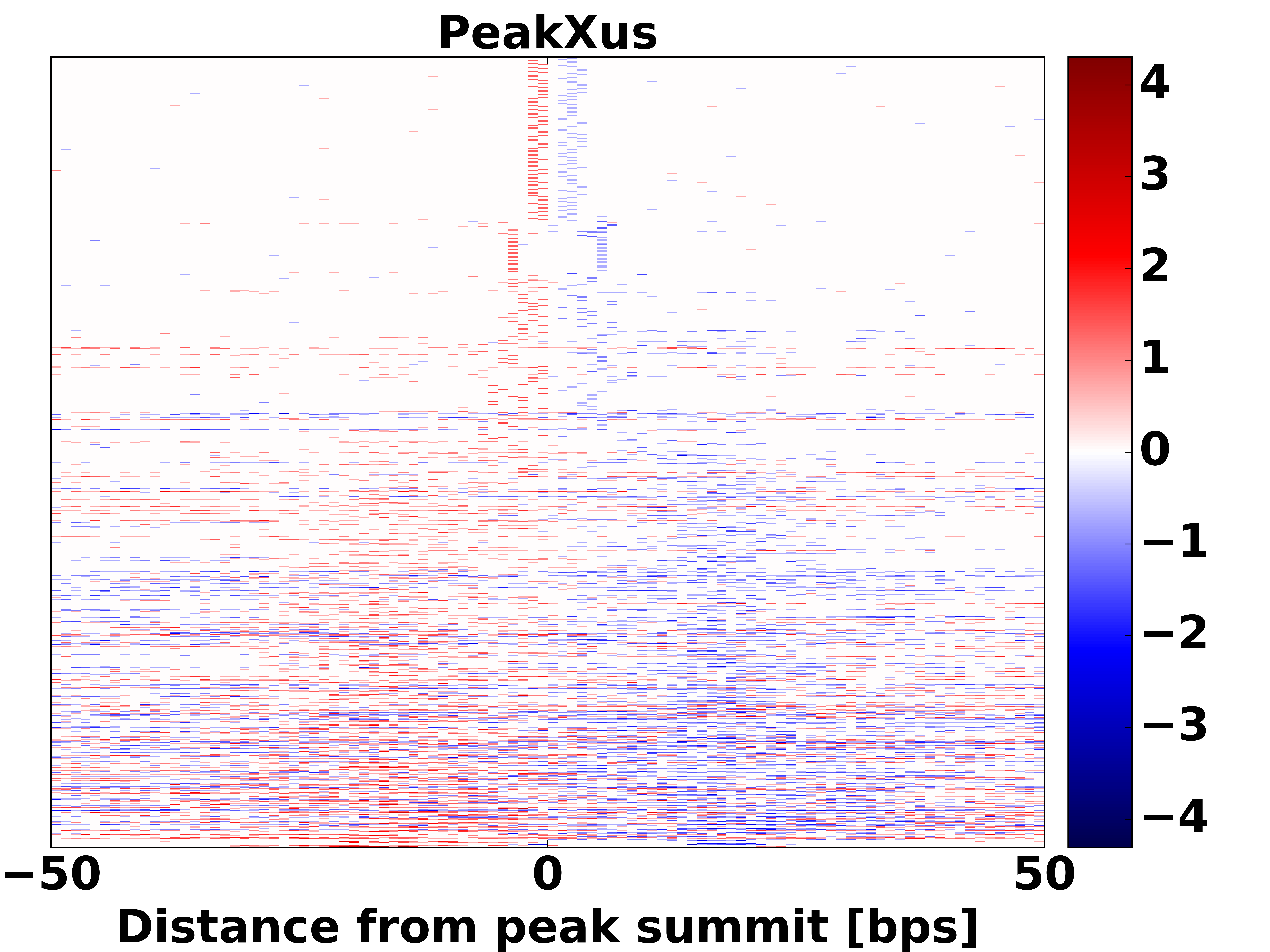 PeakXus

4
3
2
1
0
−1
−2
−3
−4

−50
0
50

Distance from peak summit [bps]